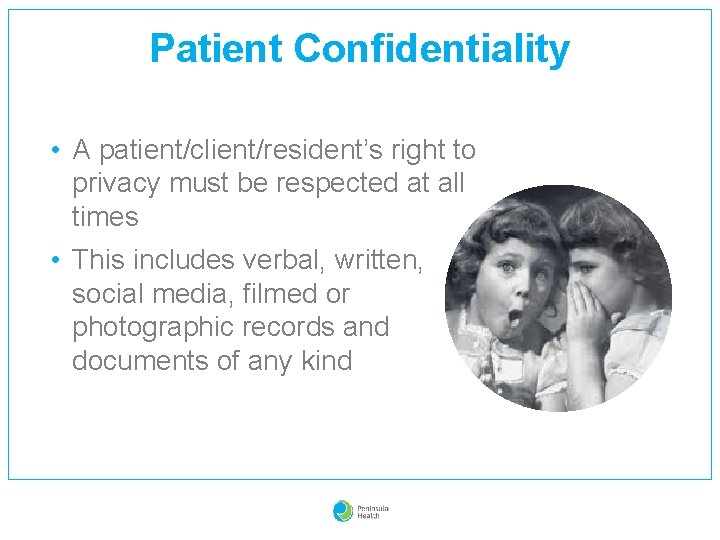 Patient Confidentiality

• A patient/client/resident's right to privacy must be respected at all times

• This includes verbal, written, social media, filmed or photographic records and documents of any kind

Peninsula Health